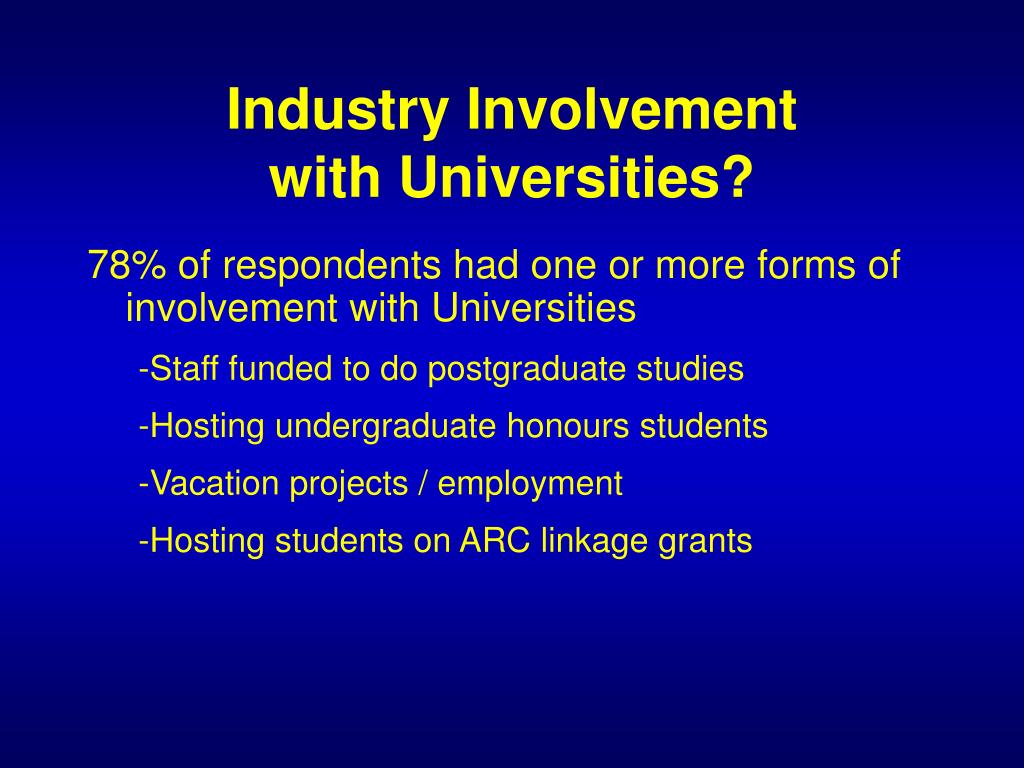 Industry Involvement with Universities?

78% of respondents had one or more forms of involvement with Universities

-Staff funded to do postgraduate studies

-Hosting undergraduate honours students

-Vacation projects / employment

-Hosting students on ARC linkage grants